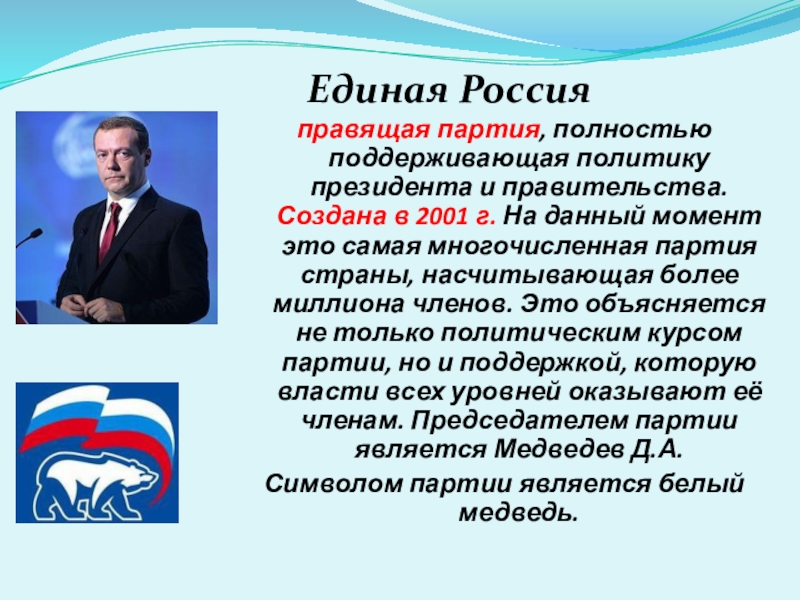 Единая Россия

правящая партия, полностью поддерживающая политику президента и правительства. Создана в 2001 г. На данный момент это самая многочисленная партия страны, насчитывающая более миллиона членов. Это объясняется не только политическим курсом партии, но и поддержкой, которую власти всех уровней оказывают её членам. Председателем партии является Медведев Д.А.

Символом партии является белый медведь.